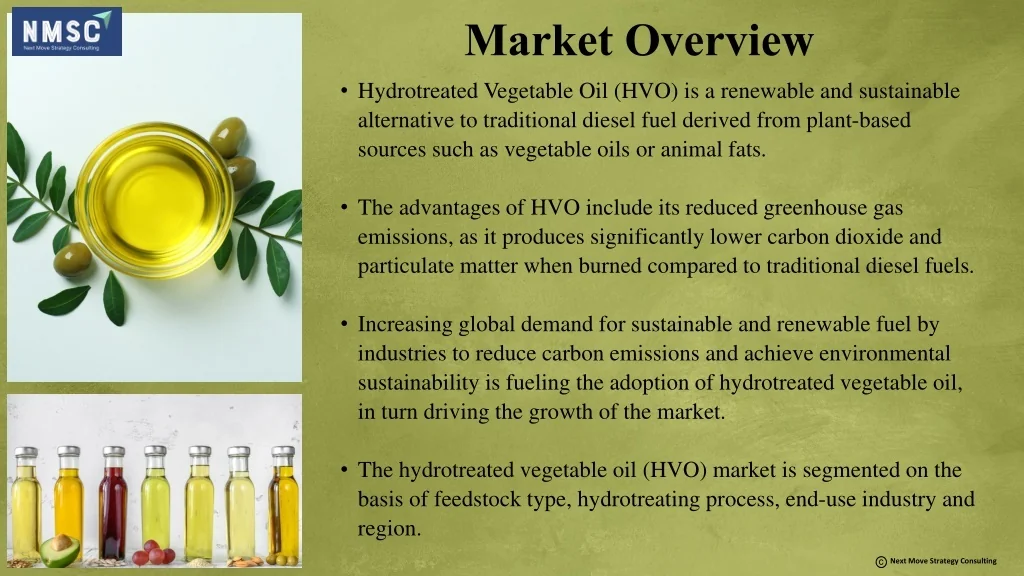 NMSC
Next Move Strategy Consulting

Market Overview

• Hydrotreated Vegetable Oil (HVO) is a renewable and sustainable alternative to traditional diesel fuel derived from plant-based sources such as vegetable oils or animal fats.

• The advantages of HVO include its reduced greenhouse gas emissions, as it produces significantly lower carbon dioxide and particulate matter when burned compared to traditional diesel fuels.

• Increasing global demand for sustainable and renewable fuel by industries to reduce carbon emissions and achieve environmental sustainability is fueling the adoption of hydrotreated vegetable oil, in turn driving the growth of the market.

• The hydrotreated vegetable oil (HVO) market is segmented on the basis of feedstock type, hydrotreating process, end-use industry and region.

© Next Move Strategy Consulting